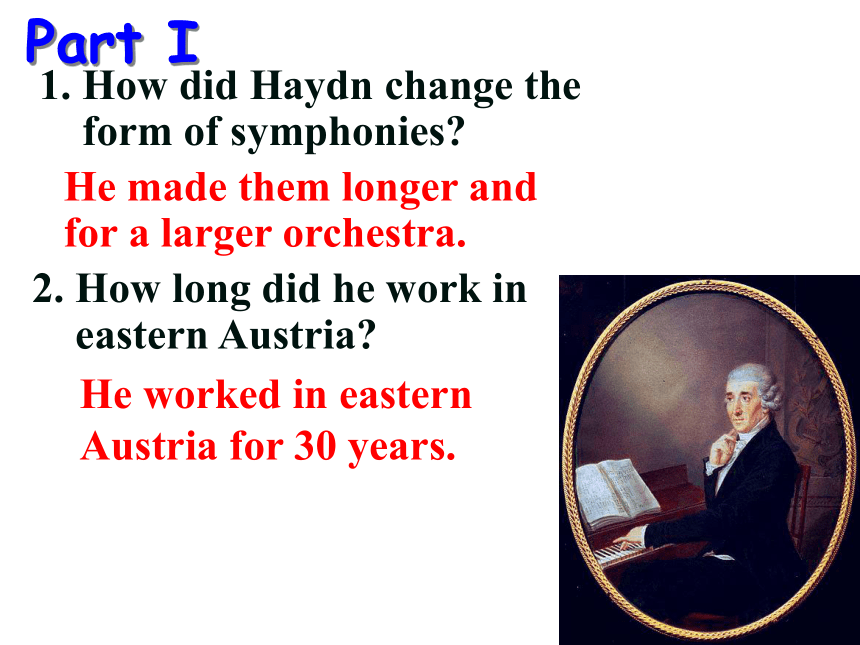 Part I

1. How did Haydn change the form of symphonies?

He made them longer and for a larger orchestra.

2. How long did he work in eastern Austria?

He worked in eastern Austria for 30 years.